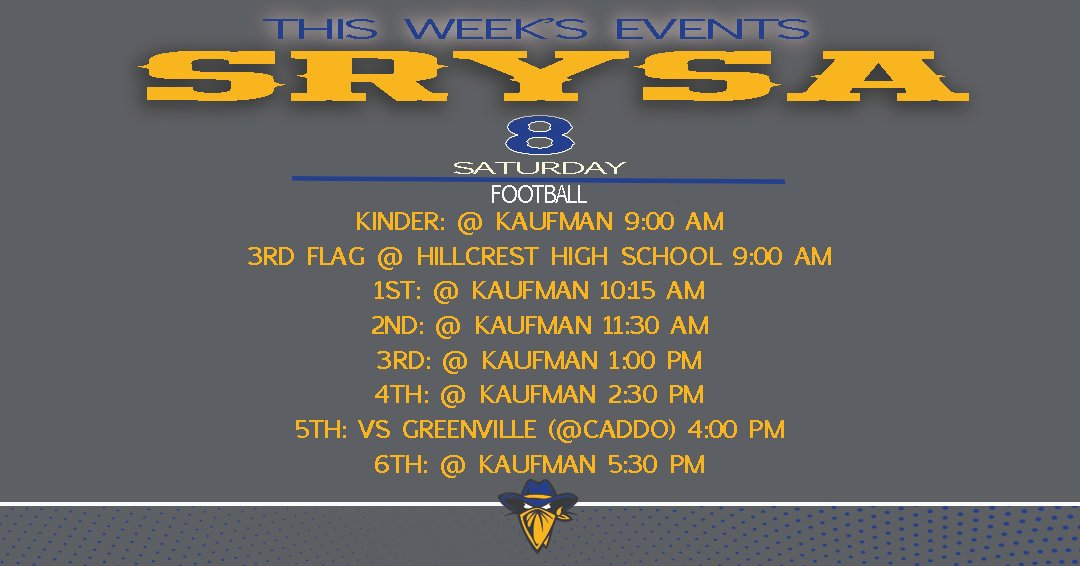 THIS WEEK'S EVENTS
SRYSA
8
SATURDAY
FOOTBALL
KINDER: @ KAUFMAN 9:00 AM
3RD FLAG @ HILLCREST HIGH SCHOOL 9:00 AM
1ST: @ KAUFMAN 10:15 AM
2ND: @ KAUFMAN 11:30 AM
3RD: @ KAUFMAN 1:00 PM
4TH: @ KAUFMAN 2:30 PM
5TH: VS GREENVILLE (@CADDO) 4:00 PM
6TH: @ KAUFMAN 5:30 PM